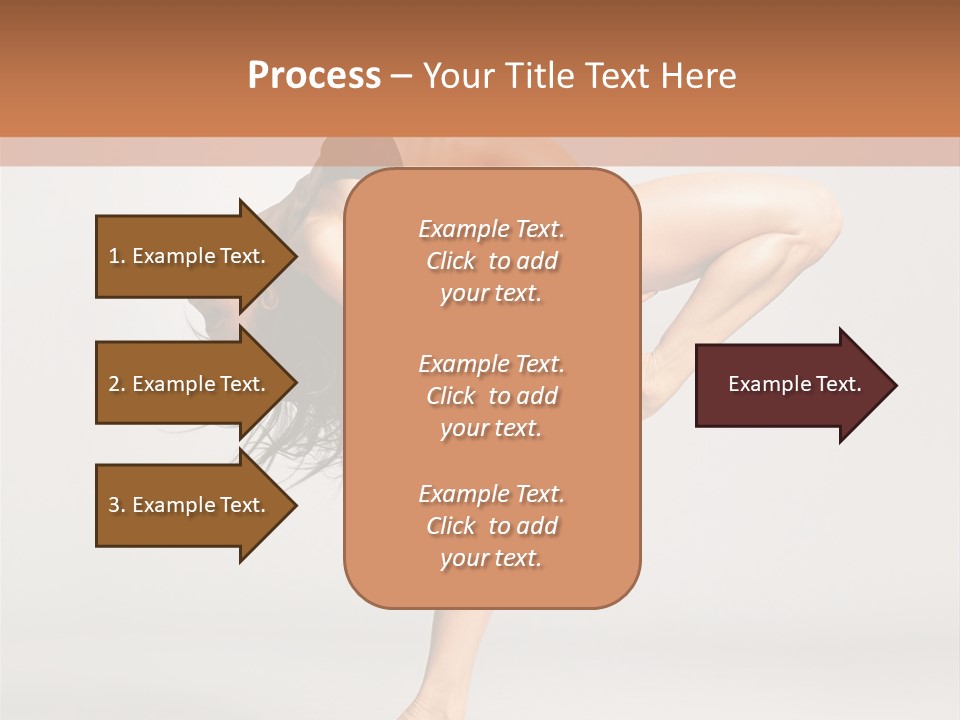 Process – Your Title Text Here

1. Example Text.

2. Example Text.

3. Example Text.

Example Text. Click to add your text.

Example Text. Click to add your text.

Example Text. Click to add your text.

Example Text.